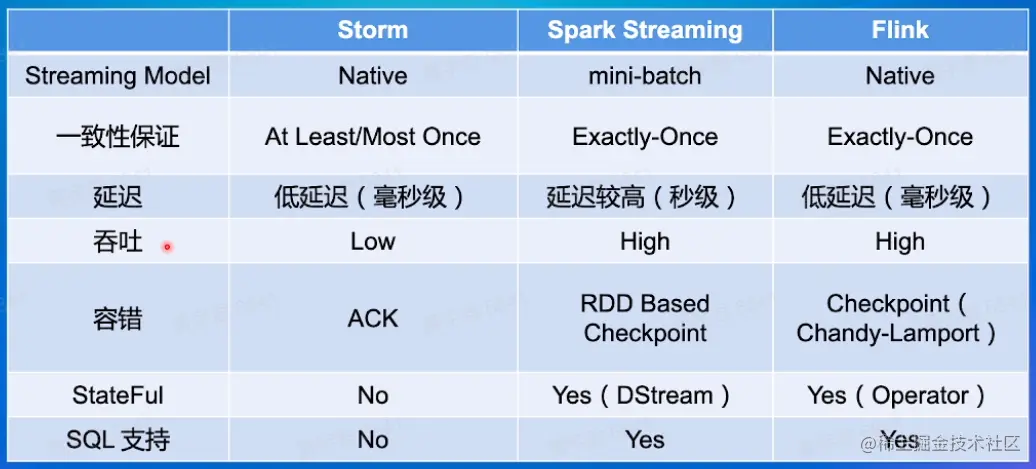 |  | Storm | Spark Streaming | Flink |
|---|---|---|---|
| Streaming Model | Native | mini-batch | Native |
| 一致性保证 | At Least/Most Once | Exactly-Once | Exactly-Once |
| 延迟 | 低延迟（毫秒级） | 延迟较高（秒级） | 低延迟（毫秒级） |
| 吞吐 | Low | High | High |
| 容错 | ACK | RDD Based Checkpoint | Checkpoint（Chandy-Lamport） |
| StateFul | No | Yes（DStream） | Yes（Operator） |
| SQL 支持 | No | Yes | Yes |

@稀土掘金技术社区